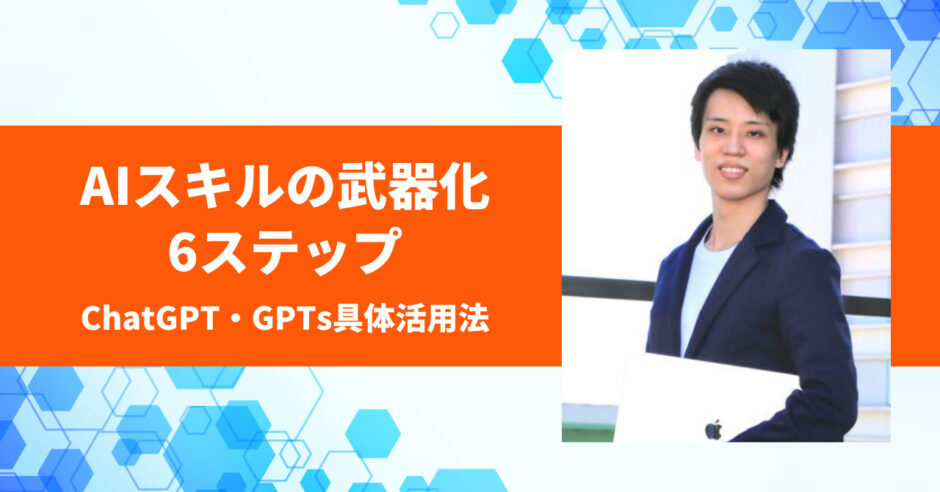 AIスキルの武器化
6ステップ
ChatGPT・GPTs具体活用法